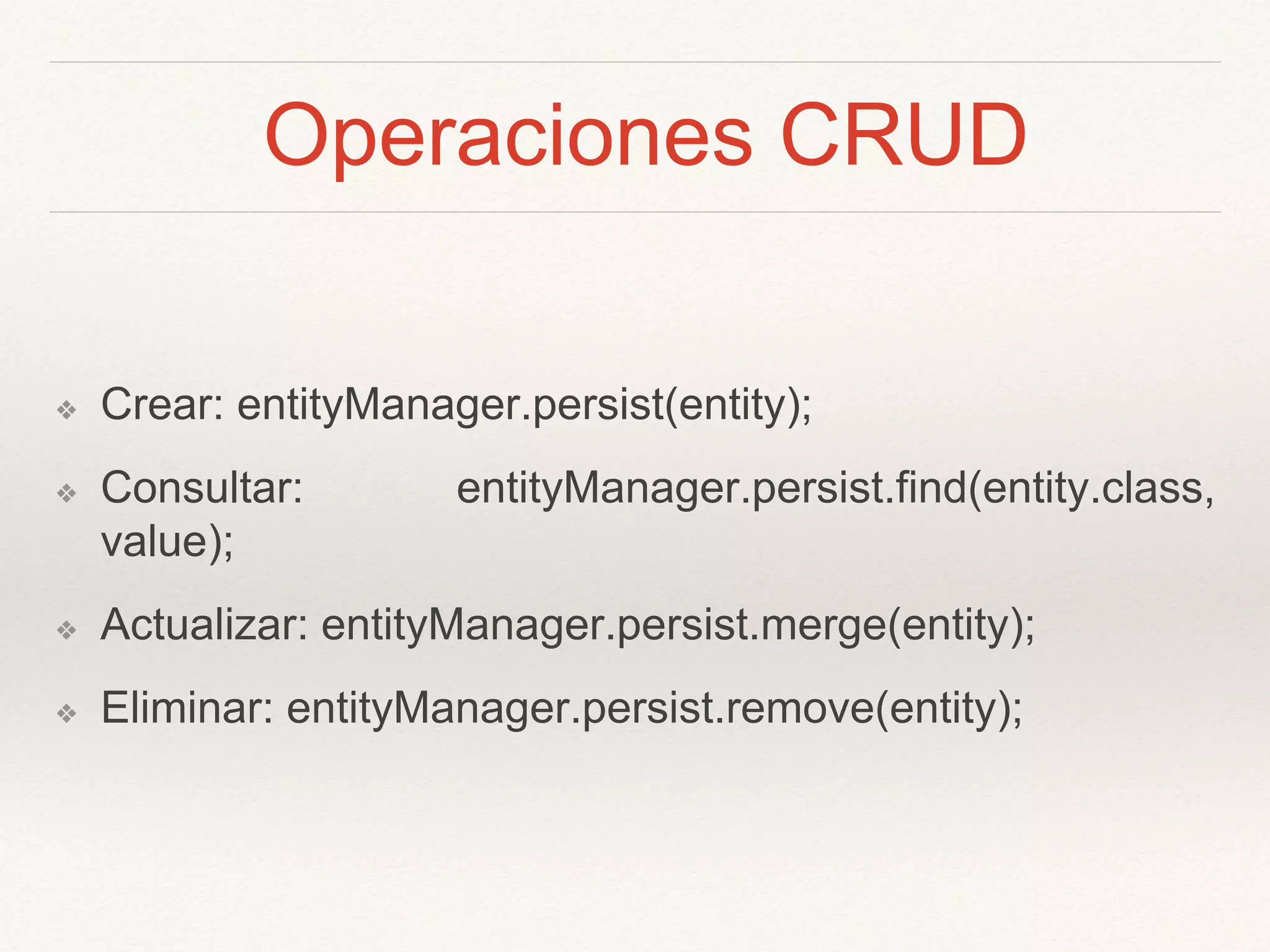 Operaciones CRUD

❖ Crear: entityManager.persist(entity);

❖ Consultar: entityManager.persist.find(entity.class, value);

❖ Actualizar: entityManager.persist.merge(entity);

❖ Eliminar: entityManager.persist.remove(entity);